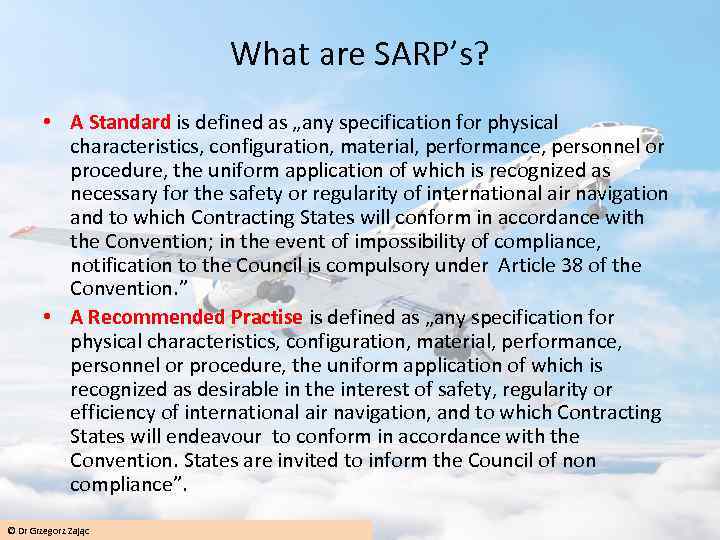 What are SARP's?

• A Standard is defined as „any specification for physical characteristics, configuration, material, performance, personnel or procedure, the uniform application of which is recognized as necessary for the safety or regularity of international air navigation and to which Contracting States will conform in accordance with the Convention; in the event of impossibility of compliance, notification to the Council is compulsory under Article 38 of the Convention."

• A Recommended Practise is defined as „any specification for physical characteristics, configuration, material, performance, personnel or procedure, the uniform application of which is recognized as desirable in the interest of safety, regularity or efficiency of international air navigation, and to which Contracting States will endeavour to conform in accordance with the Convention. States are invited to inform the Council of non compliance".

© Dr Grzegorz Zając